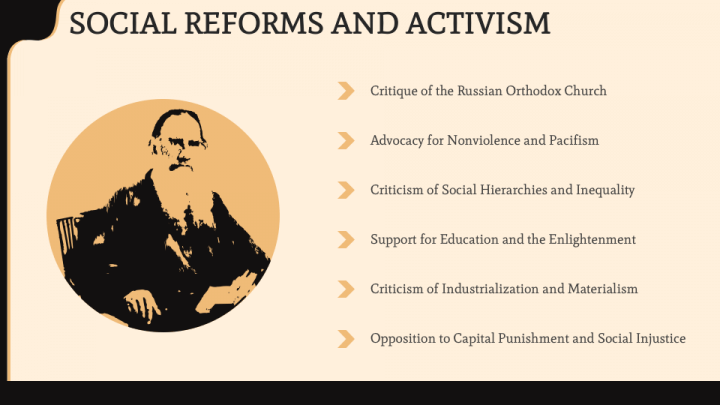 SOCIAL REFORMS AND ACTIVISM

Critique of the Russian Orthodox Church

Advocacy for Nonviolence and Pacifism

Criticism of Social Hierarchies and Inequality

Support for Education and the Enlightenment

Criticism of Industrialization and Materialism

Opposition to Capital Punishment and Social Injustice